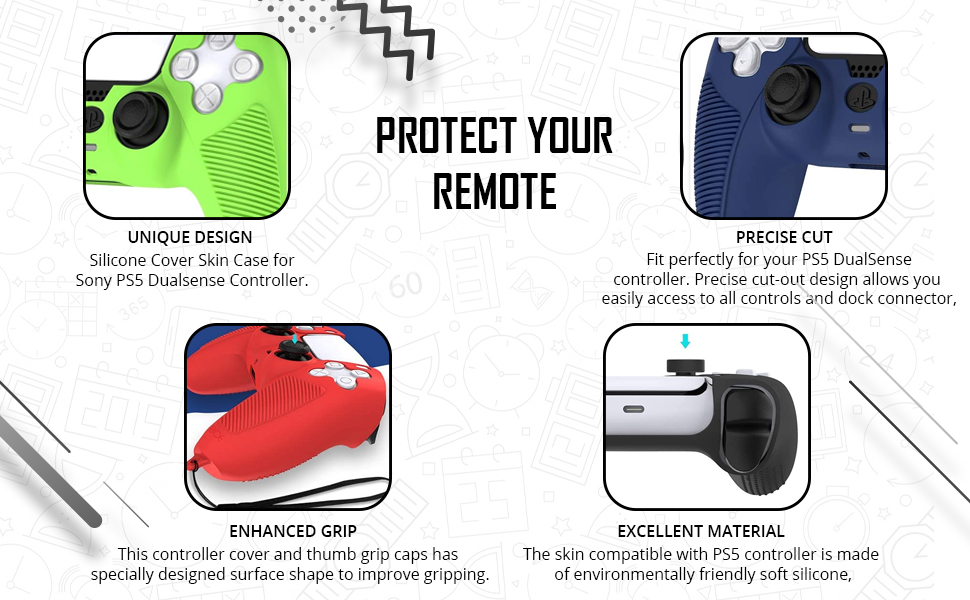 PROTECT YOUR REMOTE

UNIQUE DESIGN
Silicone Cover Skin Case for Sony PS5 Dualsense Controller.

PRECISE CUT
Fit perfectly for your PS5 DualSense controller. Precise cut-out design allows you easily access to all controls and dock connector,

ENHANCED GRIP
This controller cover and thumb grip caps has specially designed surface shape to improve gripping.

EXCELLENT MATERIAL
The skin compatible with PS5 controller is made of environmentally friendly soft silicone,